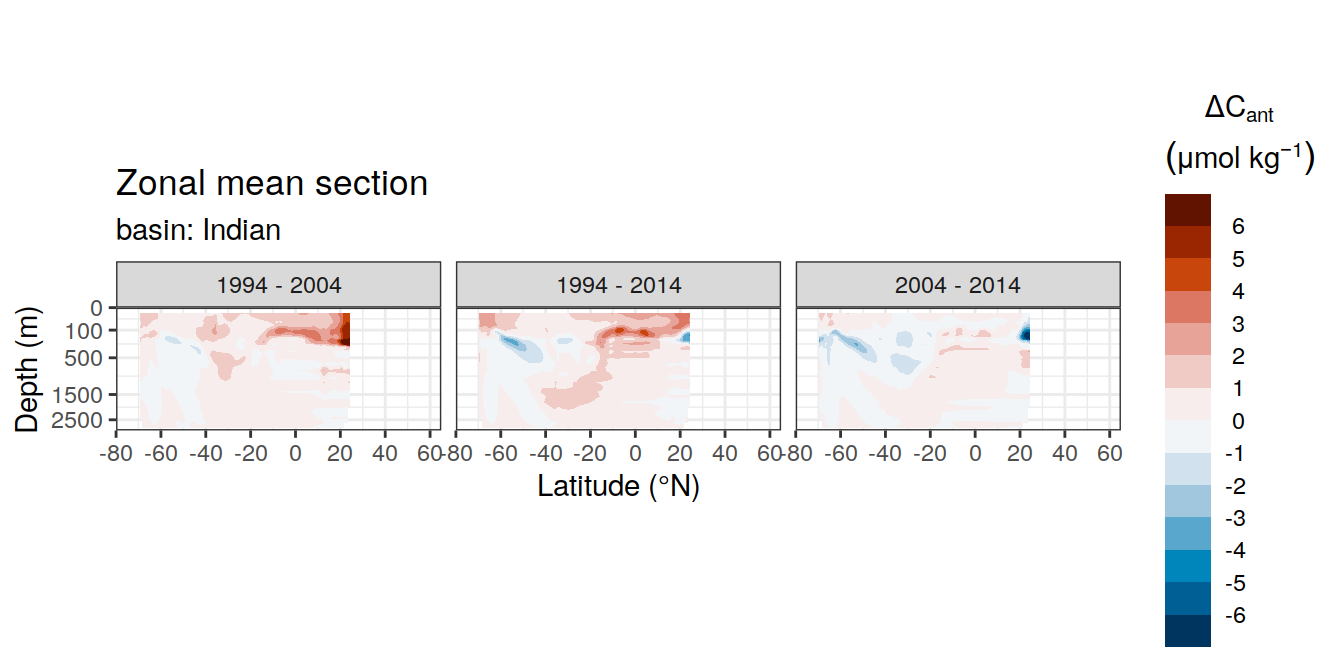 Zonal mean section
basin: Indian

1994 - 2004
1994 - 2014
2004 - 2014

Depth (m)
0
100
500
1500
2500

-80 -60 -40 -20 0 20 40 60
-80 -60 -40 -20 0 20 40 60
-80 -60 -40 -20 0 20 40 60
Latitude (°N)

$\Delta C_{ant}$
$(\mu mol\ kg^{-1})$
6
5
4
3
2
1
0
-1
-2
-3
-4
-5
-6